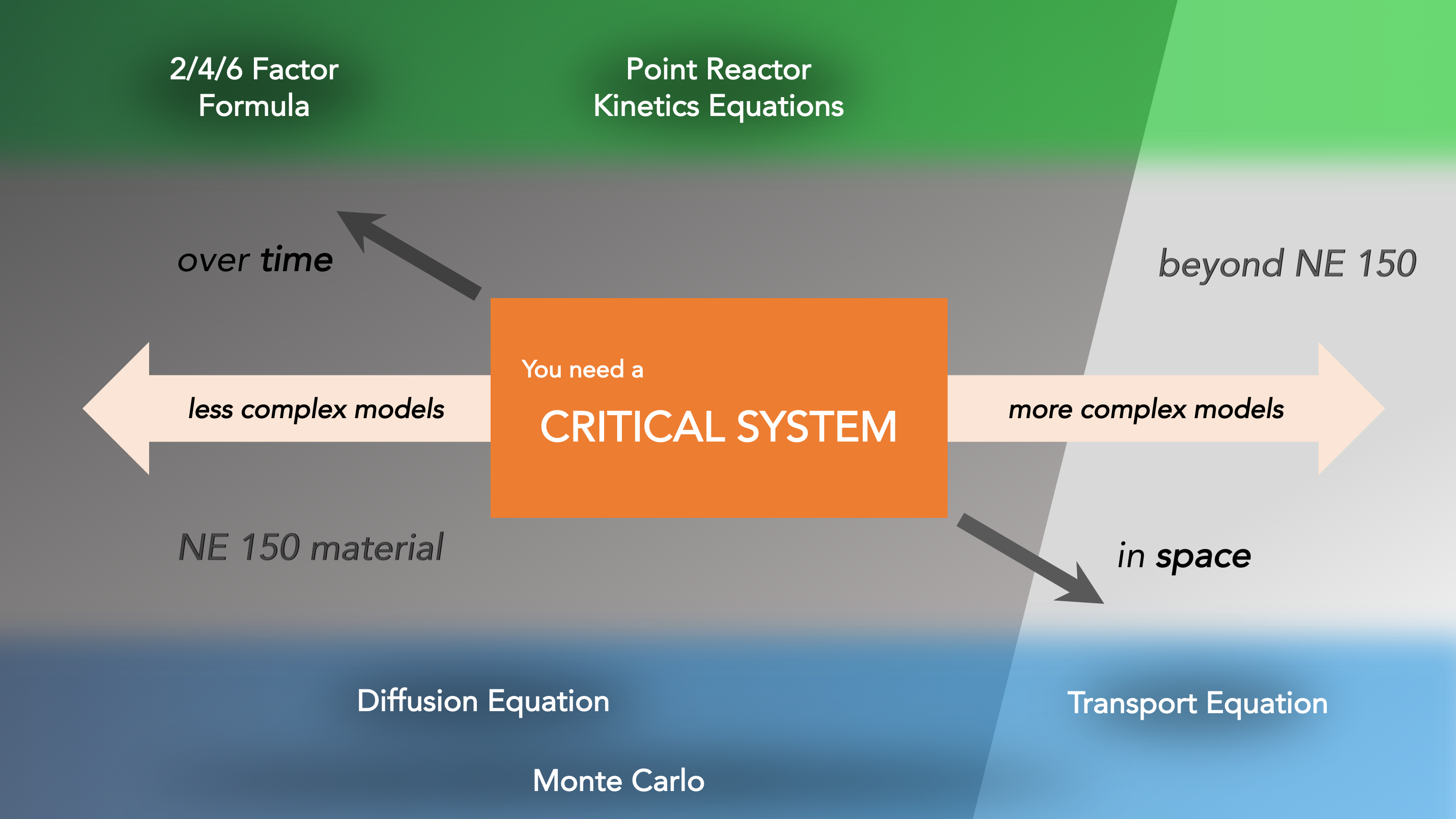 2/4/6 Factor Formula

Point Reactor Kinetics Equations

over time

beyond NE 150

less complex models

You need a

CRITICAL SYSTEM

more complex models

NE 150 material

in space

Diffusion Equation

Transport Equation

Monte Carlo